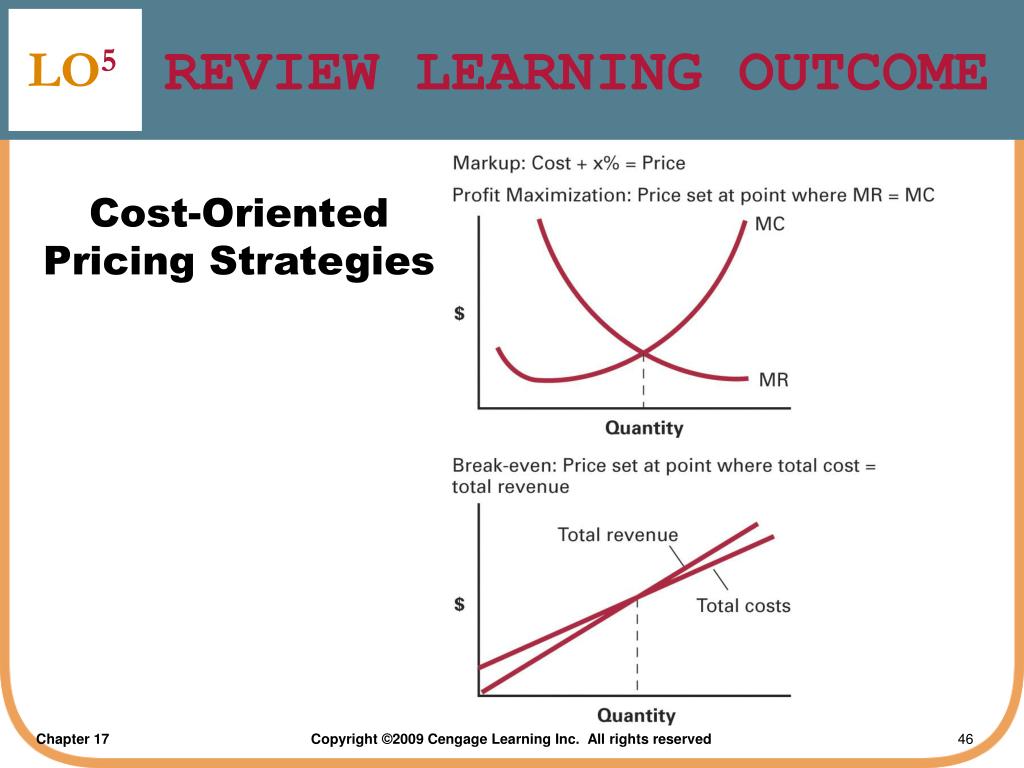 LO$^5$ REVIEW LEARNING OUTCOME

Cost-Oriented Pricing Strategies

Markup: Cost + x% = Price

Profit Maximization: Price set at point where MR = MC

MC

$

MR

Quantity

Break-even: Price set at point where total cost = total revenue

Total revenue

$

Total costs

Quantity

Chapter 17

Copyright ©2009 Cengage Learning Inc. All rights reserved

46